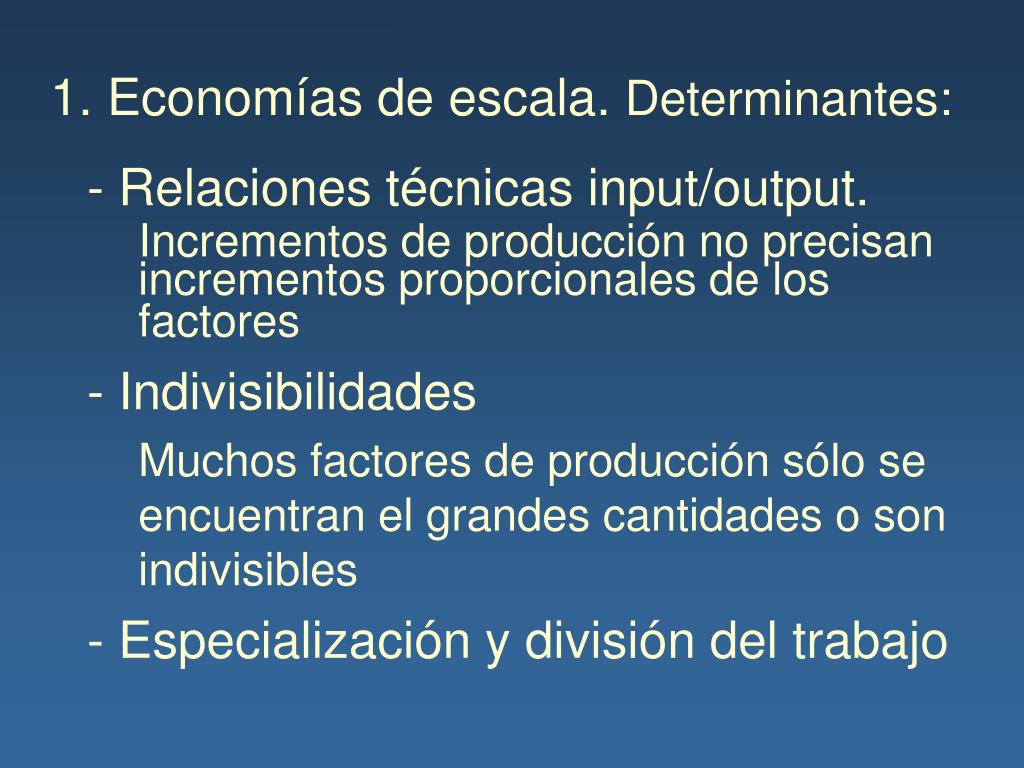 1. Economías de escala. Determinantes:

- Relaciones técnicas input/output.

Incrementos de producción no precisan incrementos proporcionales de los factores

- Indivisibilidades

Muchos factores de producción sólo se encuentran el grandes cantidades o son indivisibles

- Especialización y división del trabajo